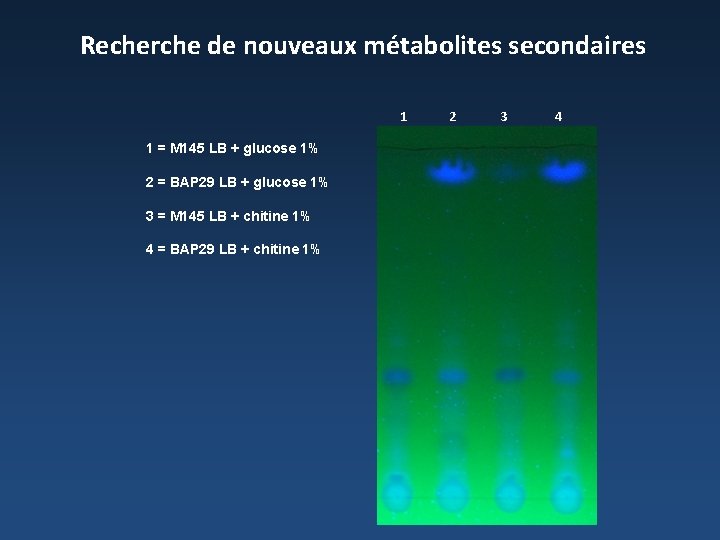 Recherche de nouveaux métabolites secondaires

1 = M145 LB + glucose 1%

2 = BAP29 LB + glucose 1%

3 = M145 LB + chitine 1%

4 = BAP29 LB + chitine 1%

1 2 3 4